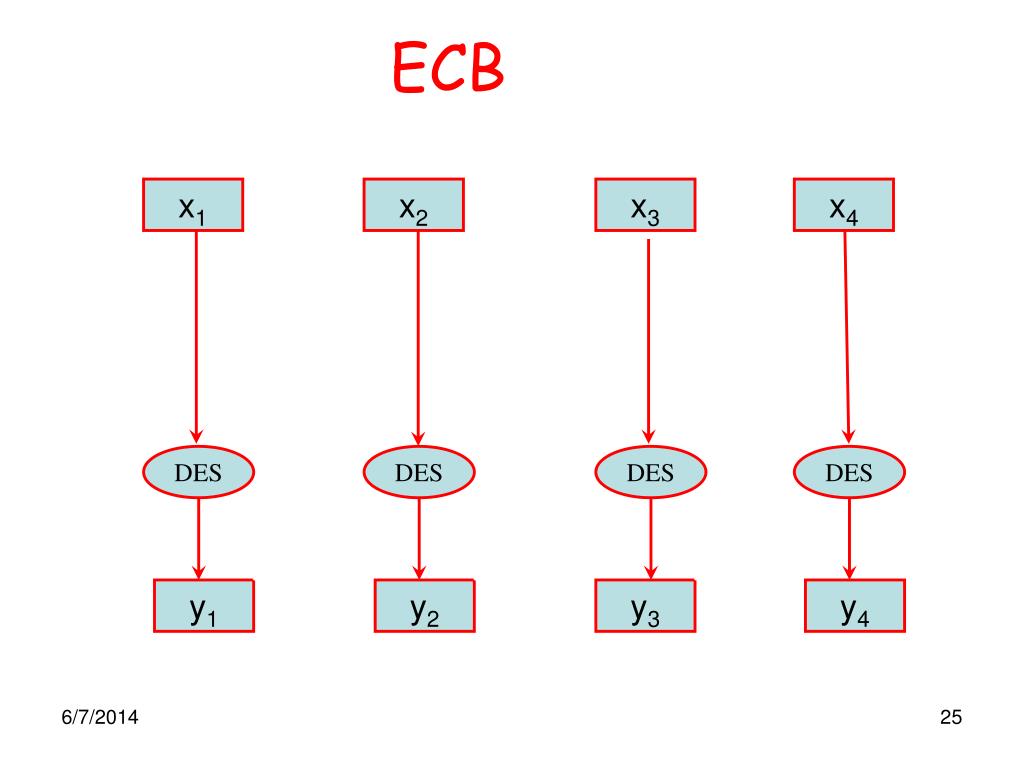 ECB

$x_1$

$x_2$

$x_3$

$x_4$

DES

DES

DES

DES

$y_1$

$y_2$

$y_3$

$y_4$

6/7/2014

25